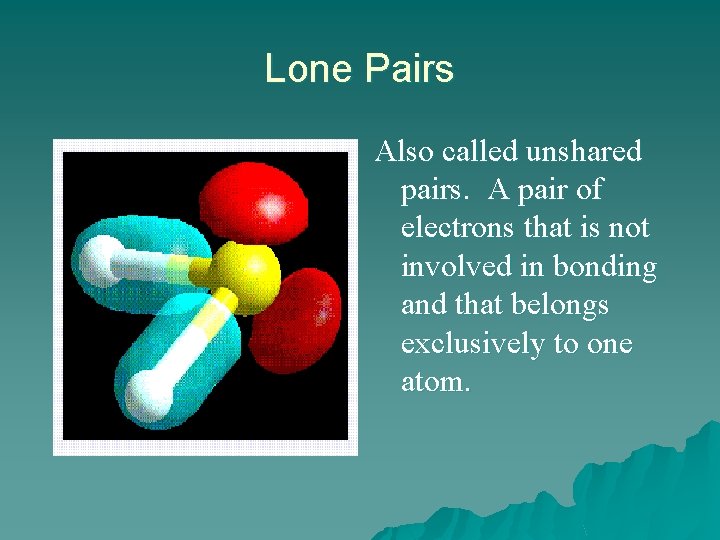 Lone Pairs

Also called unshared pairs.  A pair of electrons that is not involved in bonding and that belongs exclusively to one atom.